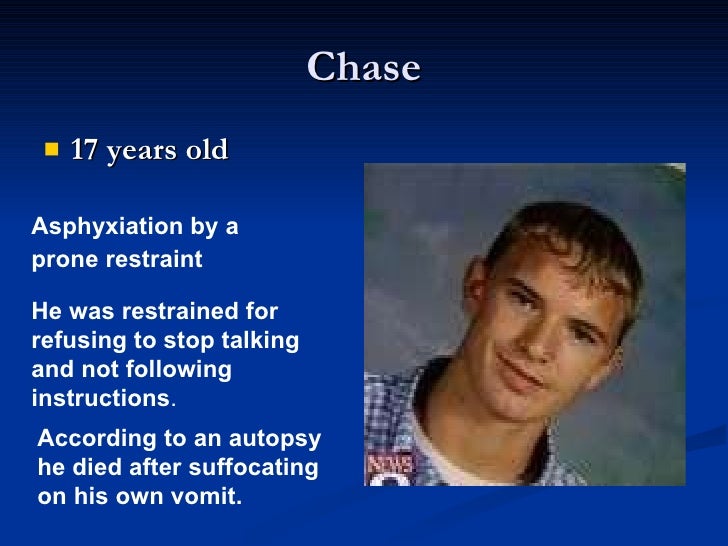 Chase

17 years old

Asphyxiation by a prone restraint

He was restrained for refusing to stop talking and not following instructions.

According to an autopsy he died after suffocating on his own vomit.

NEWS